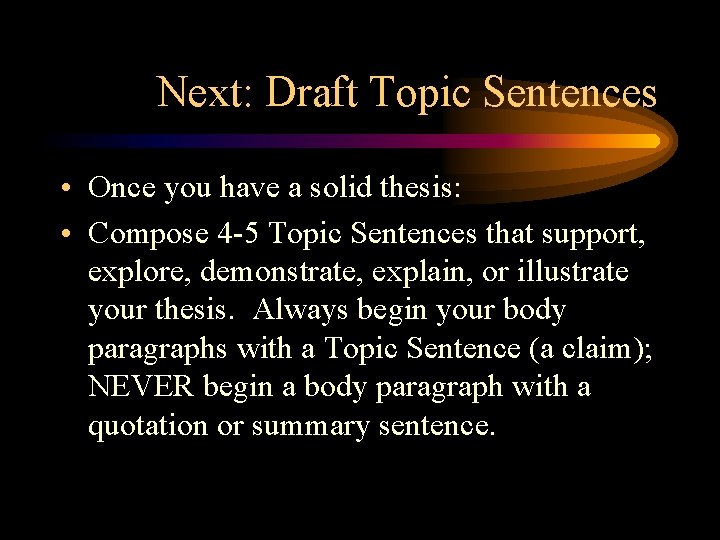 Next: Draft Topic Sentences

• Once you have a solid thesis:

• Compose 4-5 Topic Sentences that support, explore, demonstrate, explain, or illustrate your thesis. Always begin your body paragraphs with a Topic Sentence (a claim); NEVER begin a body paragraph with a quotation or summary sentence.